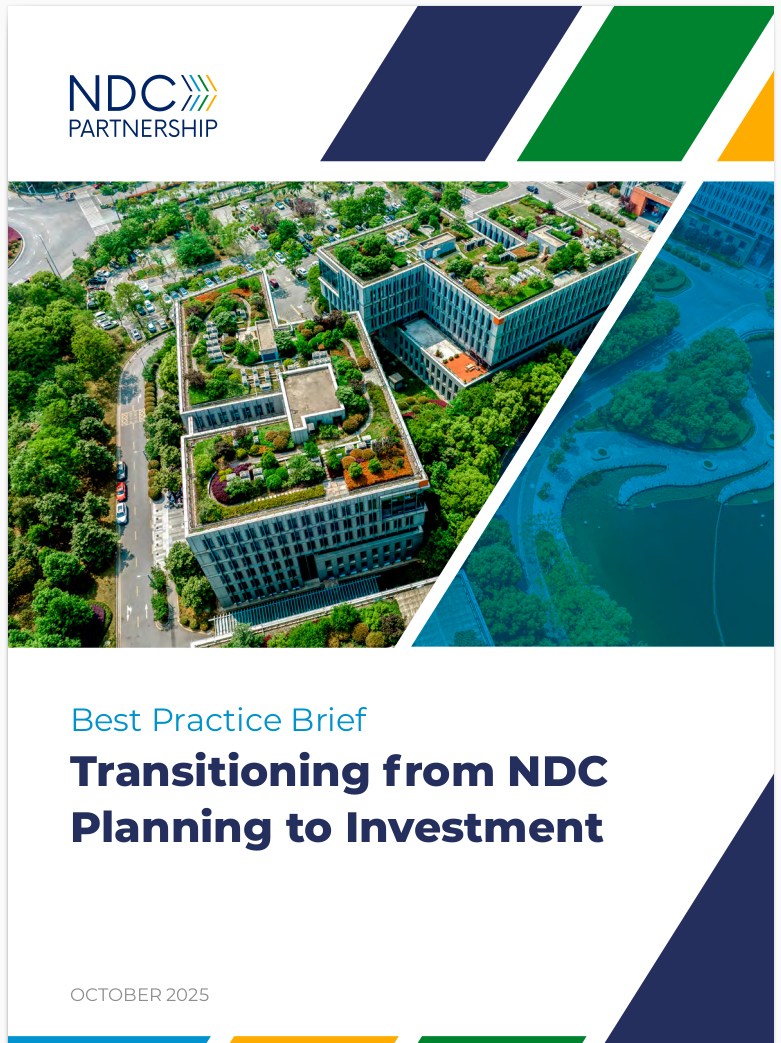 NDC
PARTNERSHIP

Best Practice Brief
Transitioning from NDC Planning to Investment

OCTOBER 2025